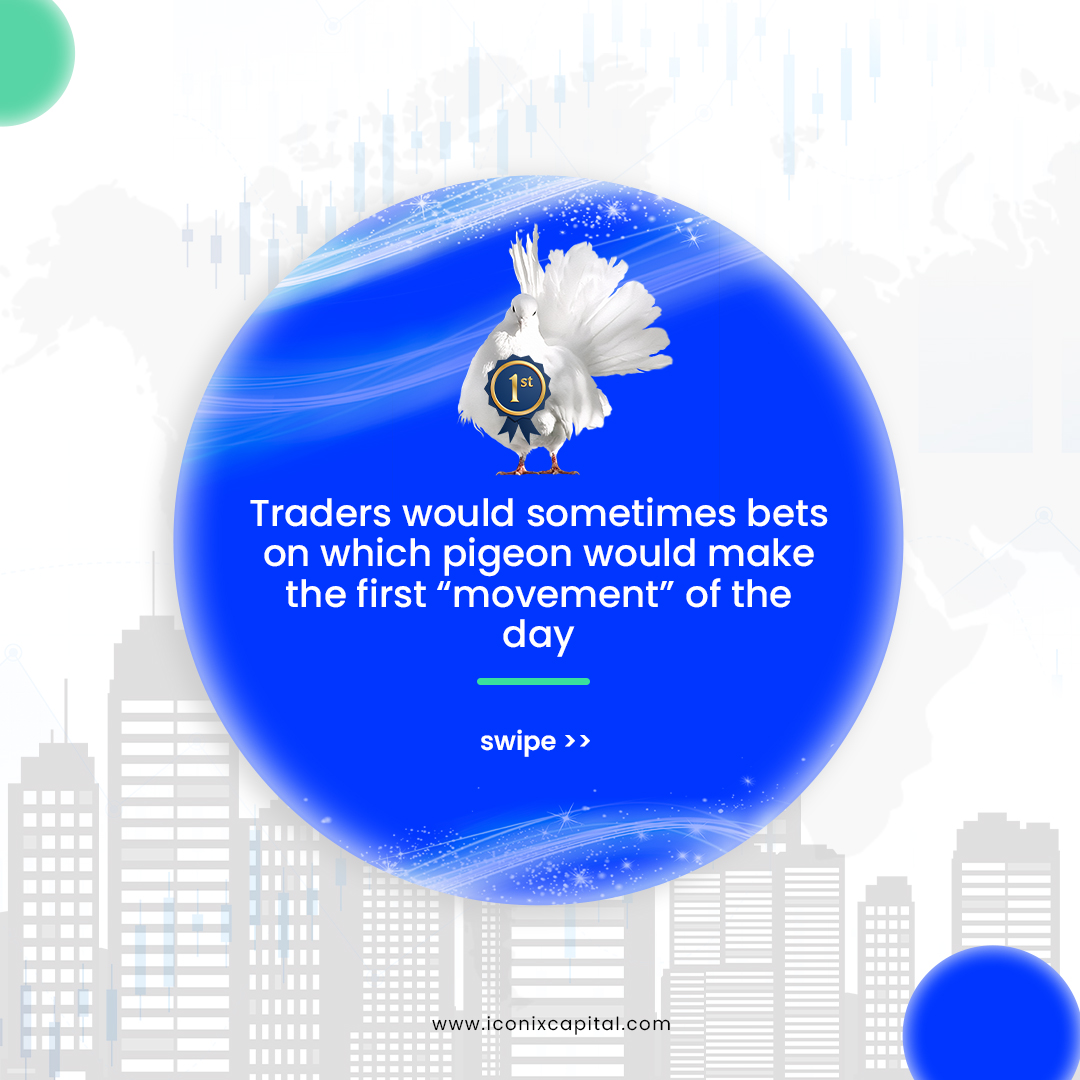 1st

Traders would sometimes bets on which pigeon would make the first “movement” of the day

swipe >>

www.iconixcapital.com